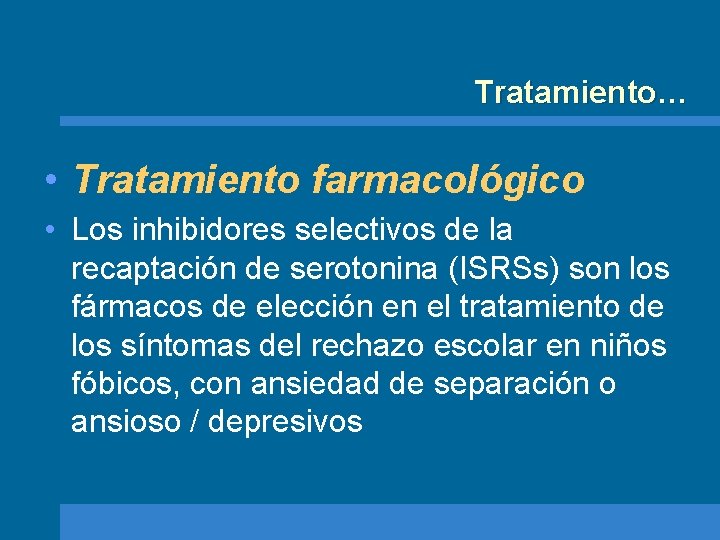 Tratamiento…

• Tratamiento farmacológico

• Los inhibidores selectivos de la recaptación de serotonina (ISRSs) son los fármacos de elección en el tratamiento de los síntomas del rechazo escolar en niños fóbicos, con ansiedad de separación o ansioso / depresivos